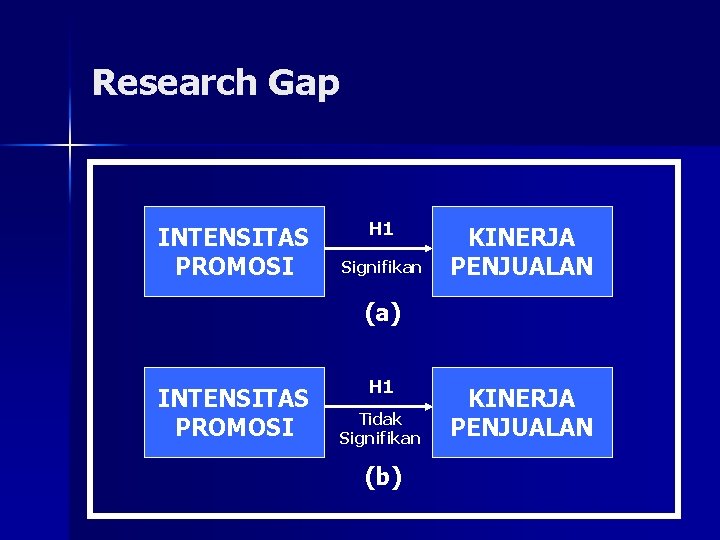 Research Gap

INTENSITAS PROMOSI

H1

Signifikan

KINERJA PENJUALAN

(a)

INTENSITAS PROMOSI

H1

Tidak Signifikan

KINERJA PENJUALAN

(b)